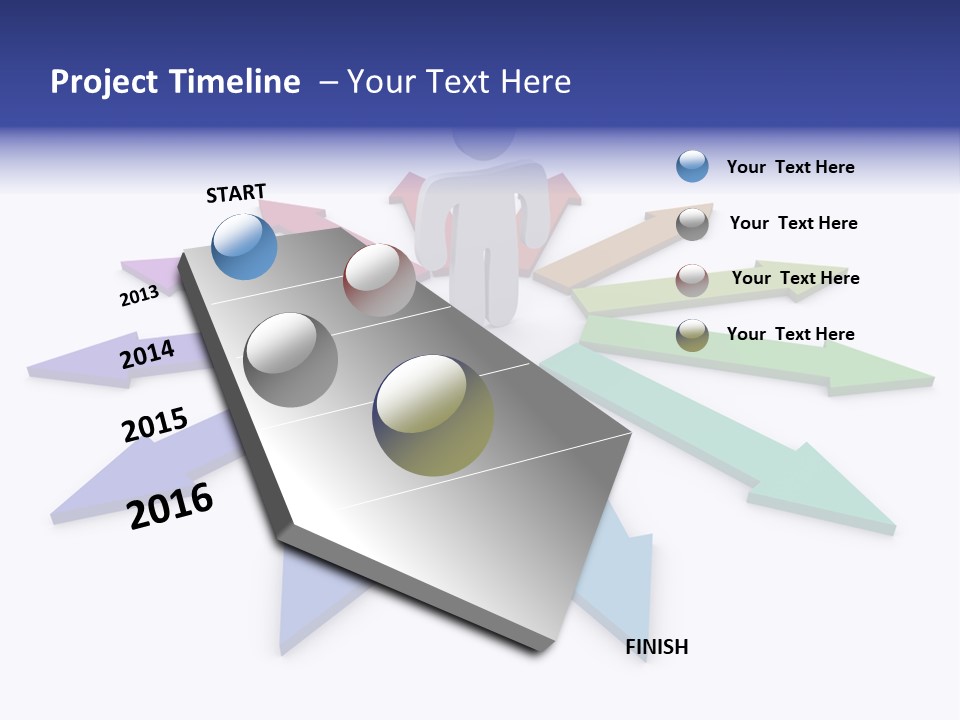 Project Timeline – Your Text Here

START

2013

2014

2015

2016

Your Text Here

Your Text Here

Your Text Here

Your Text Here

FINISH